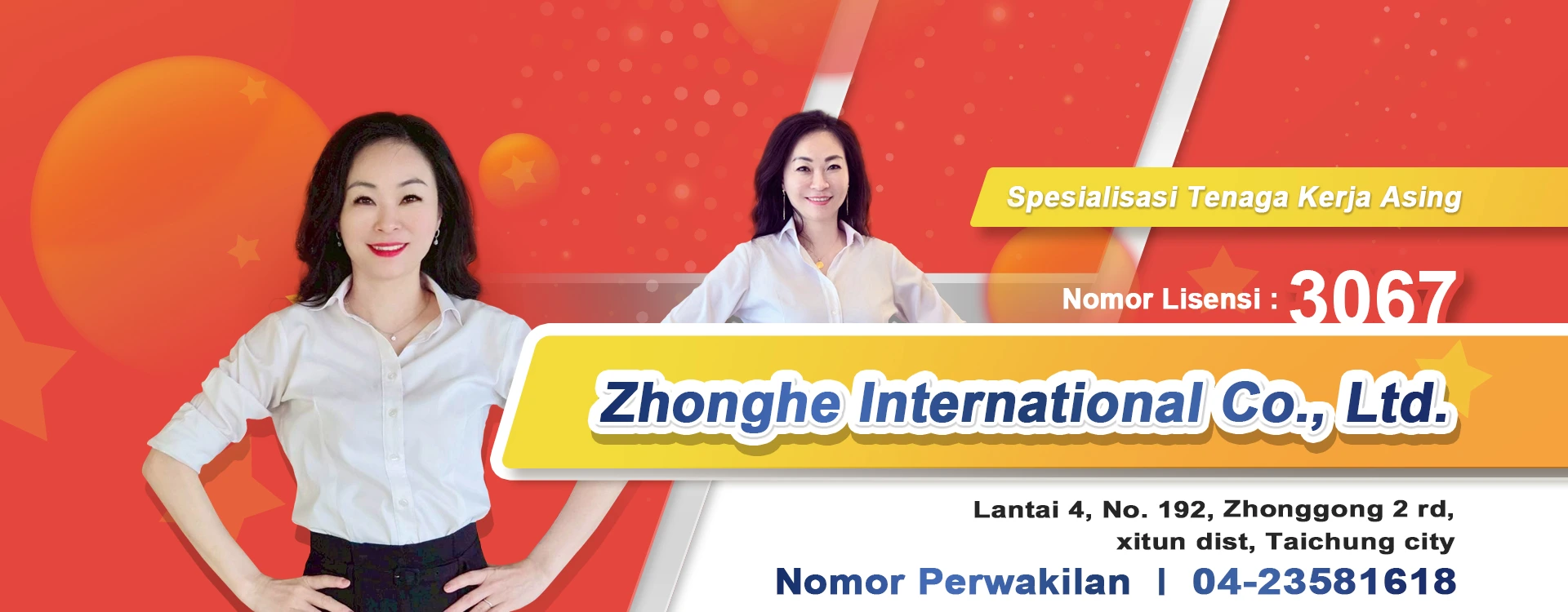 Spesialisasi Tenaga Kerja Asing

Nomor Lisensi : 3067

Zhonghe International Co., Ltd.

Lantai 4, No. 192, Zhonggong 2 rd, xitun dist, Taichung city

Nomor Perwakilan | 04-23581618